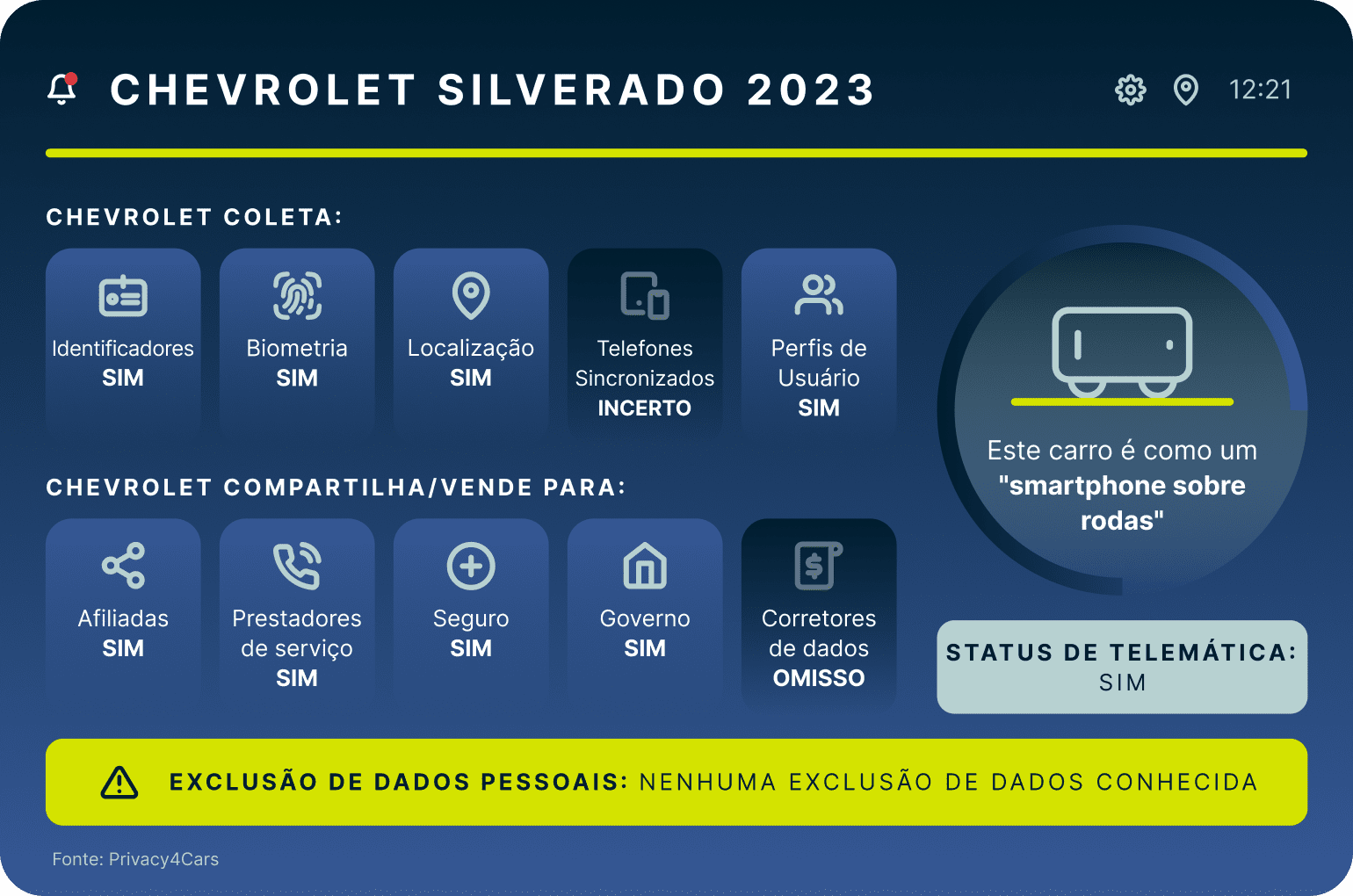 CHEVROLET SILVERADO 2023

12:21

CHEVROLET COLETA:

Identificadores
SIM

Biometria
SIM

Localização
SIM

Telefones Sincronizados
INCERTO

Perfis de Usuário
SIM

CHEVROLET COMPARTILHA/VENDE PARA:

Afiliadas
SIM

Prestadores de serviço
SIM

Seguro
SIM

Governo
SIM

Corretores de dados
OMISSO

Este carro é como um "smartphone sobre rodas"

STATUS DE TELEMÁTICA:
SIM

EXCLUSÃO DE DADOS PESSOAIS: NENHUMA EXCLUSÃO DE DADOS CONHECIDA

Fonte: Privacy4Cars